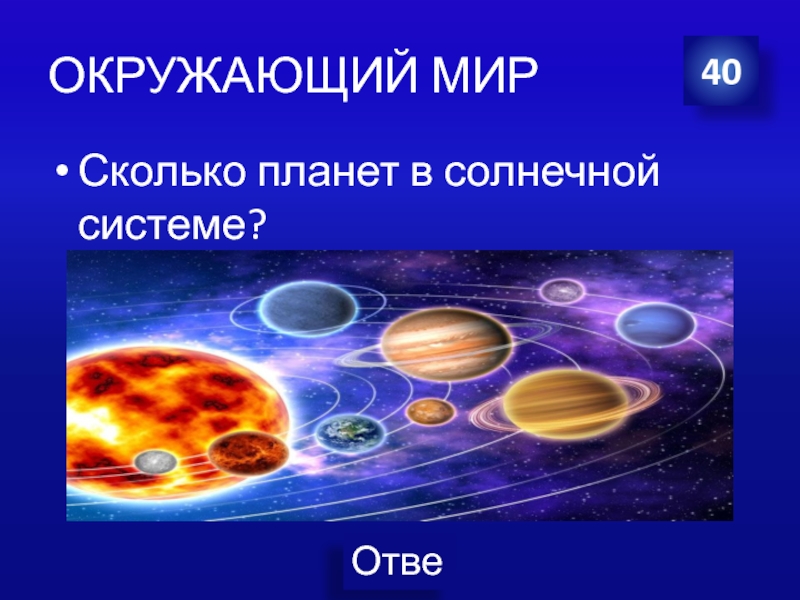 ОКРУЖАЮЩИЙ МИР

40

• Сколько планет в солнечной системе?

Отве